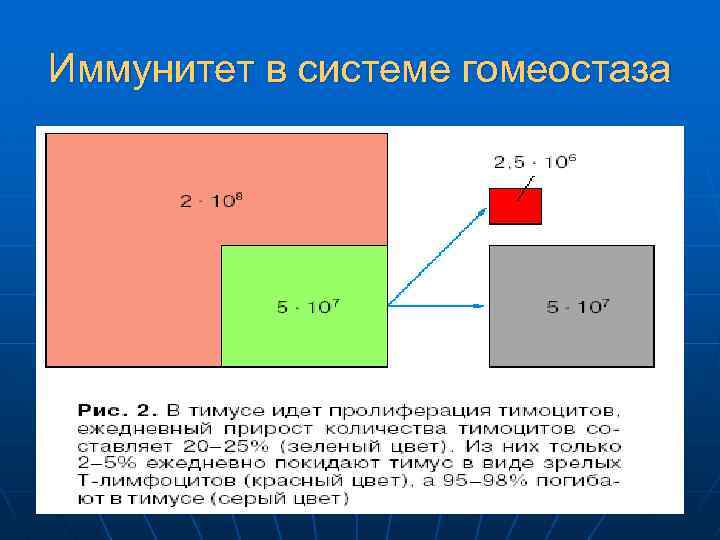 Иммунитет в системе гомеостаза

$2 \cdot 10^8$

$5 \cdot 10^7$

$2,5 \cdot 10^6$

$5 \cdot 10^7$

Рис. 2. В тимусе идет пролиферация тимоцитов, ежедневный прирост количества тимоцитов составляет 20–25% (зеленый цвет). Из них только 2–5% ежедневно покидают тимус в виде зрелых Т-лимфоцитов (красный цвет), а 95–98% погибают в тимусе (серый цвет)